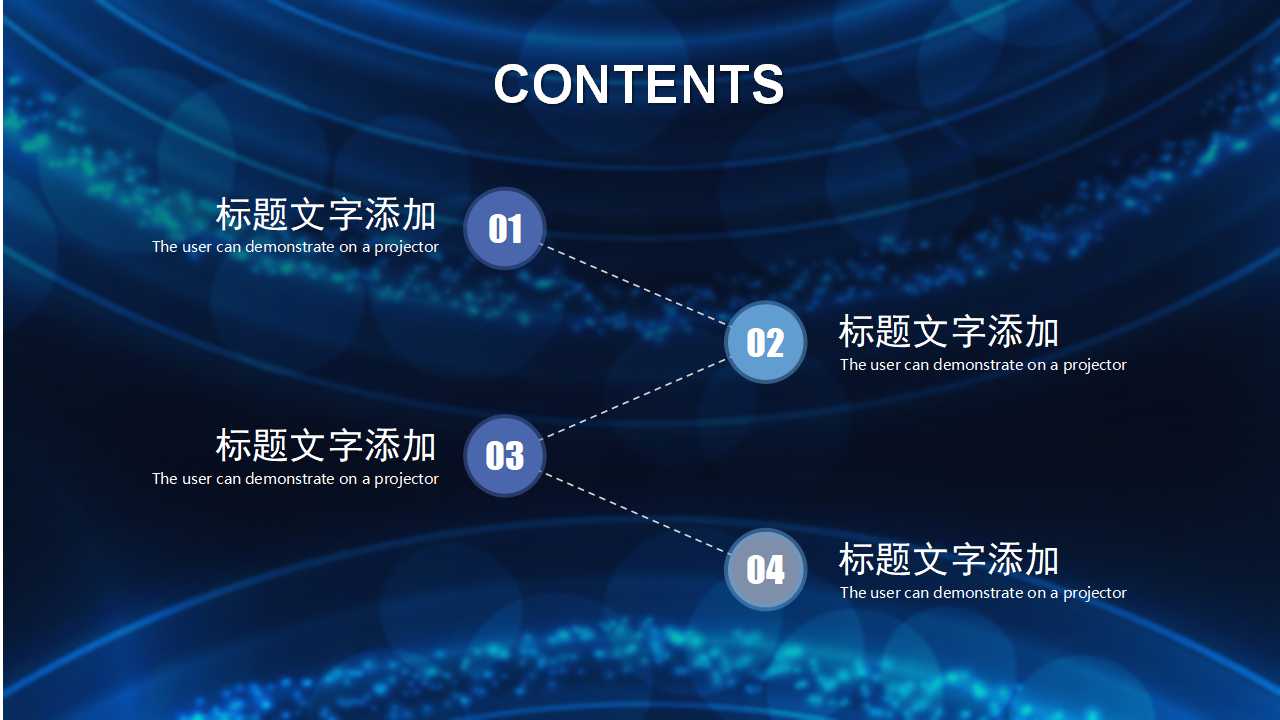 CONTENTS

标题文字添加
The user can demonstrate on a projector

01

02

标题文字添加
The user can demonstrate on a projector

标题文字添加
The user can demonstrate on a projector

03

04

标题文字添加
The user can demonstrate on a projector